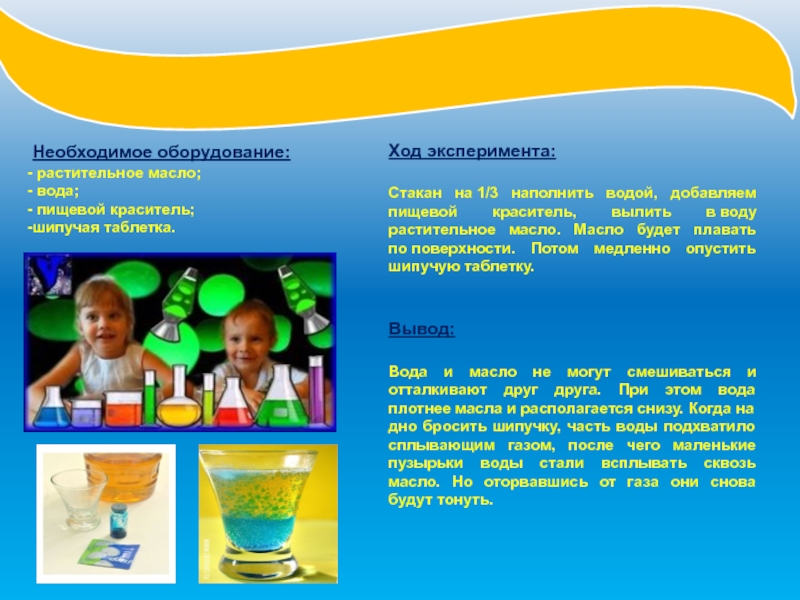 Необходимое оборудование:
- растительное масло;
- вода;
- пищевой краситель;
-шипучая таблетка.

Ход эксперимента:

Стакан на 1/3 наполнить водой, добавляем пищевой краситель, вылить в воду растительное масло. Масло будет плавать по поверхности. Потом медленно опустить шипучую таблетку.

Вывод:

Вода и масло не могут смешиваться и отталкивают друг друга. При этом вода плотнее масла и располагается снизу. Когда на дно бросить шипучку, часть воды подхватило сплывающим газом, после чего маленькие пузырьки воды стали всплывать сквозь масло. Но оторвавшись от газа они снова будут тонуть.